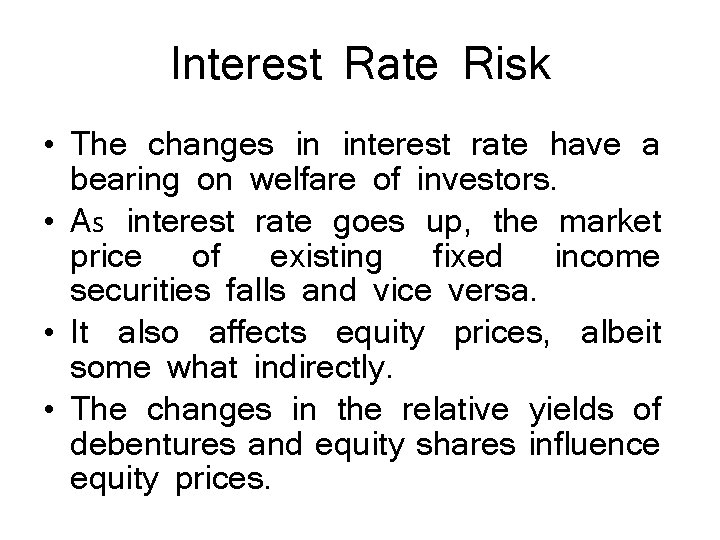 Interest Rate Risk

• The changes in interest rate have a bearing on welfare of investors.

• As interest rate goes up, the market price of existing fixed income securities falls and vice versa.

• It also affects equity prices, albeit some what indirectly.

• The changes in the relative yields of debentures and equity shares influence equity prices.